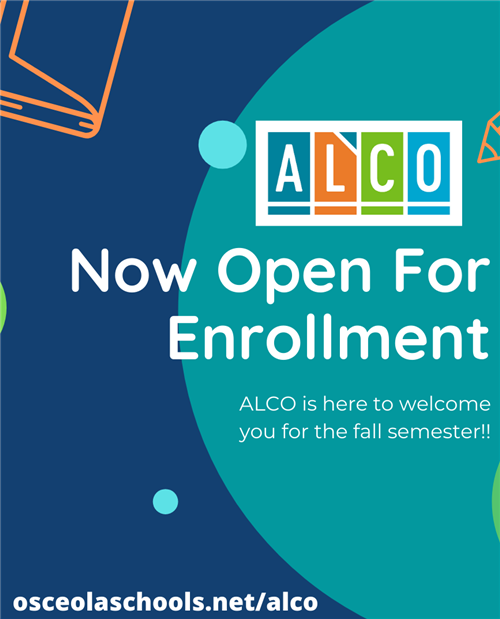 ALCO

Now Open For Enrollment

ALCO is here to welcome you for the fall semester!!

osceolaschools.net/alco